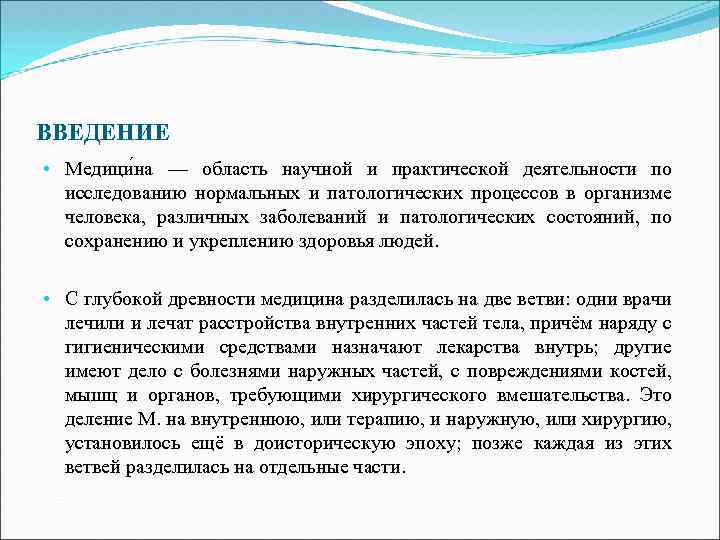 ВВЕДЕНИЕ

• Медици́на — область научной и практической деятельности по исследованию нормальных и патологических процессов в организме человека, различных заболеваний и патологических состояний, по сохранению и укреплению здоровья людей.

• С глубокой древности медицина разделилась на две ветви: одни врачи лечили и лечат расстройства внутренних частей тела, причём наряду с гигиеническими средствами назначают лекарства внутрь; другие имеют дело с болезнями наружных частей, с повреждениями костей, мышц и органов, требующими хирургического вмешательства. Это деление М. на внутреннюю, или терапию, и наружную, или хирургию, установилось ещё в доисторическую эпоху; позже каждая из этих ветвей разделилась на отдельные части.